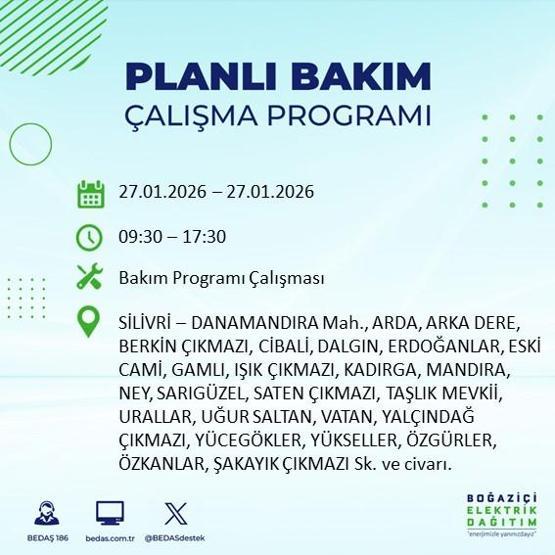 PLANLI BAKIM
ÇALIŞMA PROGRAMI

27.01.2026 – 27.01.2026

09:30 – 17:30

Bakım Programı Çalışması

SİLİVRİ – DANAMANDIRA Mah., ARDA, ARKA DERE, BERKİN ÇIKMAZI, CİBALİ, DALGIN, ERDOĞANLAR, ESKİ CAMİ, GAMLI, IŞIK ÇIKMAZI, KADIRGA, MANDIRA, NEY, SARIGÜZEL, SATEN ÇIKMAZI, TAŞLIK MEVKİİ, URALLAR, UĞUR SALTAN, VATAN, YALÇINDAĞ ÇIKMAZI, YÜCEGÖKLER, YÜKSELLER, ÖZGÜRLER, ÖZKANLAR, ŞAKAYIK ÇIKMAZI Sk. ve civarı.

BEDAŞ 186   bedas.com.tr   @BEDASdestek

BOĞAZİÇİ ELEKTRİK DAĞITIM
"enerjimizle yanınızdayız"